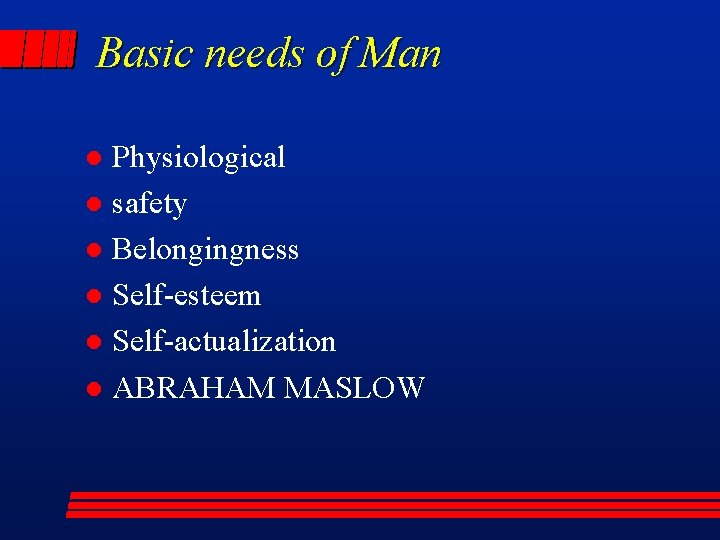 Basic needs of Man

- Physiological
- safety
- Belongingness
- Self-esteem
- Self-actualization
- ABRAHAM MASLOW